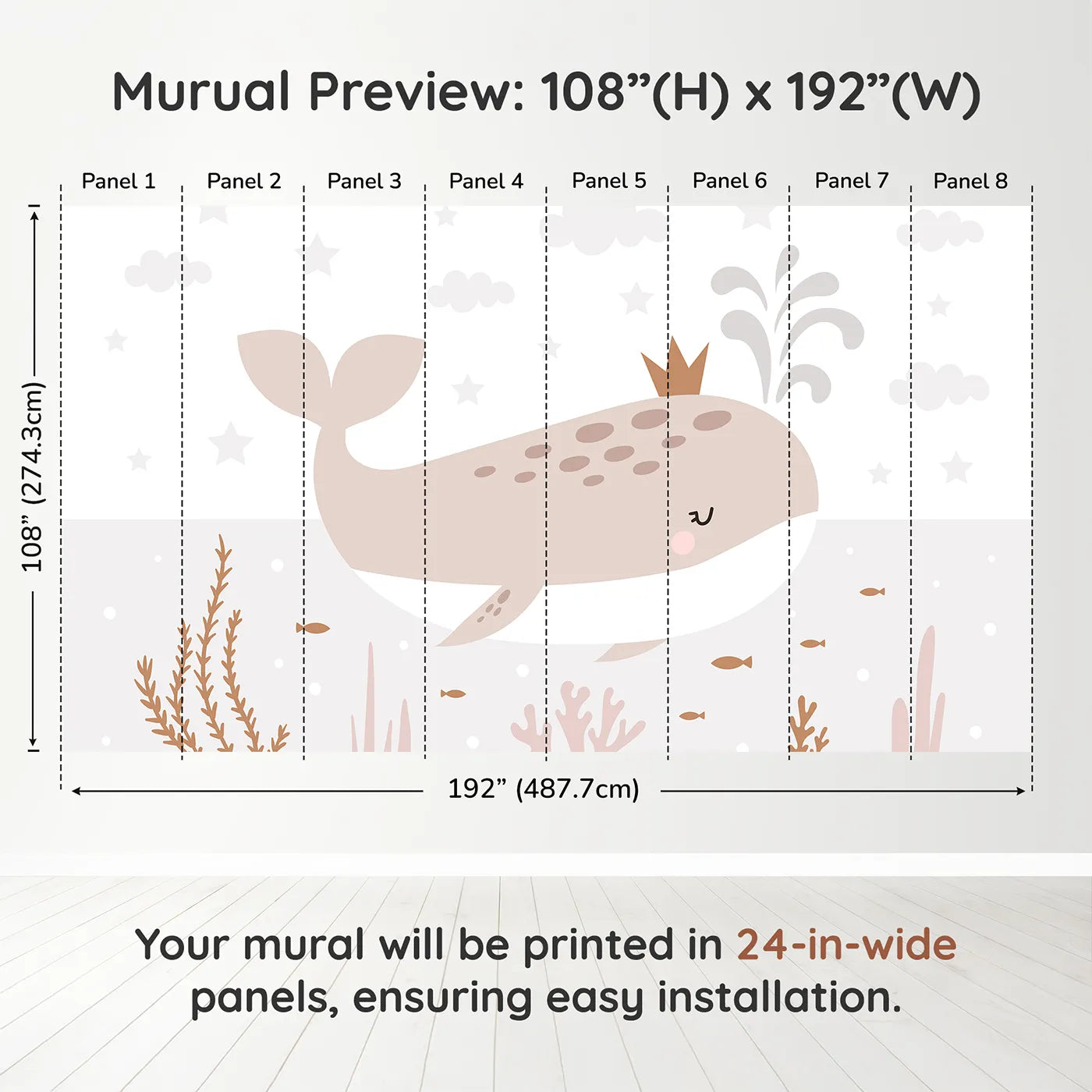 Murual Preview: 108”(H) x 192”(W)

Panel 1 Panel 2 Panel 3 Panel 4 Panel 5 Panel 6 Panel 7 Panel 8

108” (274.3cm)

192” (487.7cm)

Your mural will be printed in 24-in-wide panels, ensuring easy installation.